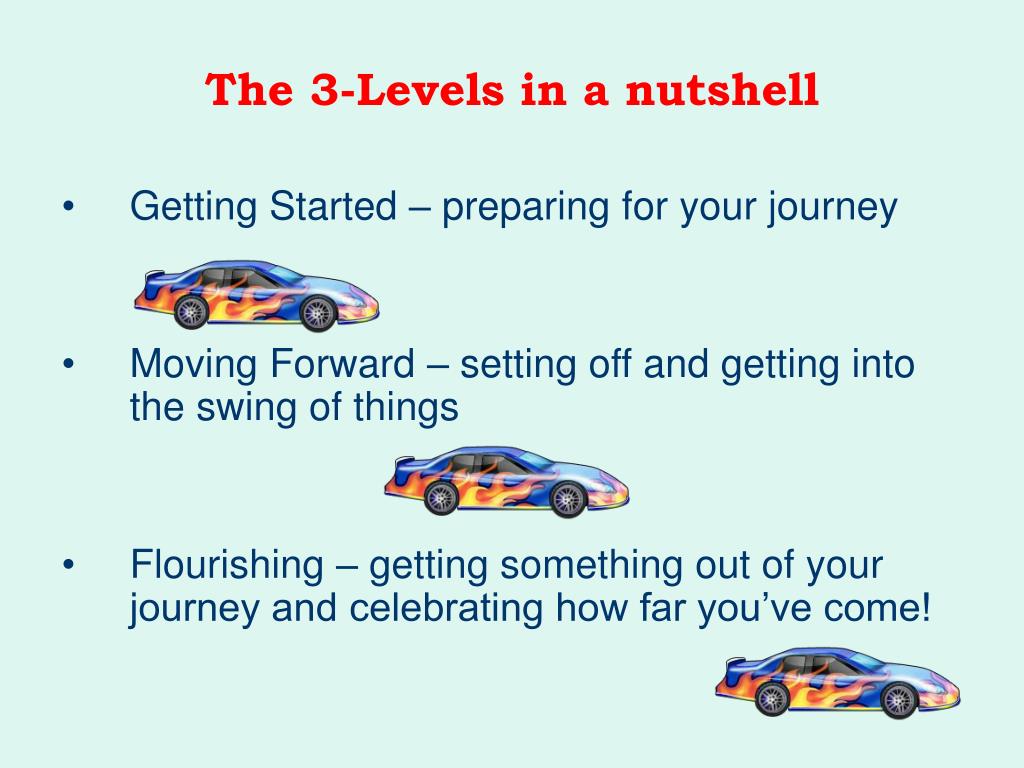 The 3-Levels in a nutshell

• Getting Started – preparing for your journey

• Moving Forward – setting off and getting into the swing of things

• Flourishing – getting something out of your journey and celebrating how far you've come!